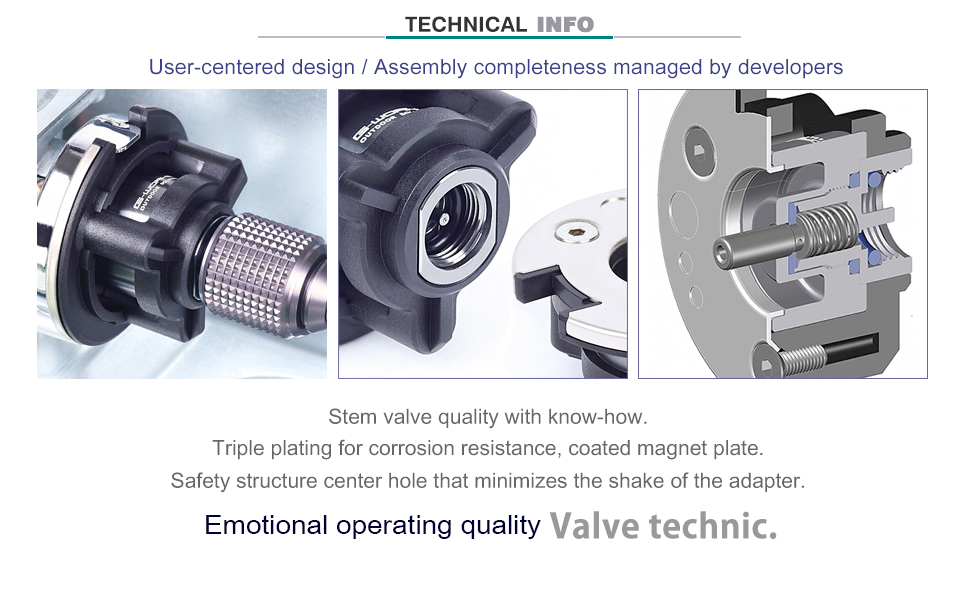 TECHNICAL INFO

User-centered design / Assembly completeness managed by developers

Stem valve quality with know-how.
Triple plating for corrosion resistance, coated magnet plate.
Safety structure center hole that minimizes the shake of the adapter.

Emotional operating quality Valve technic.